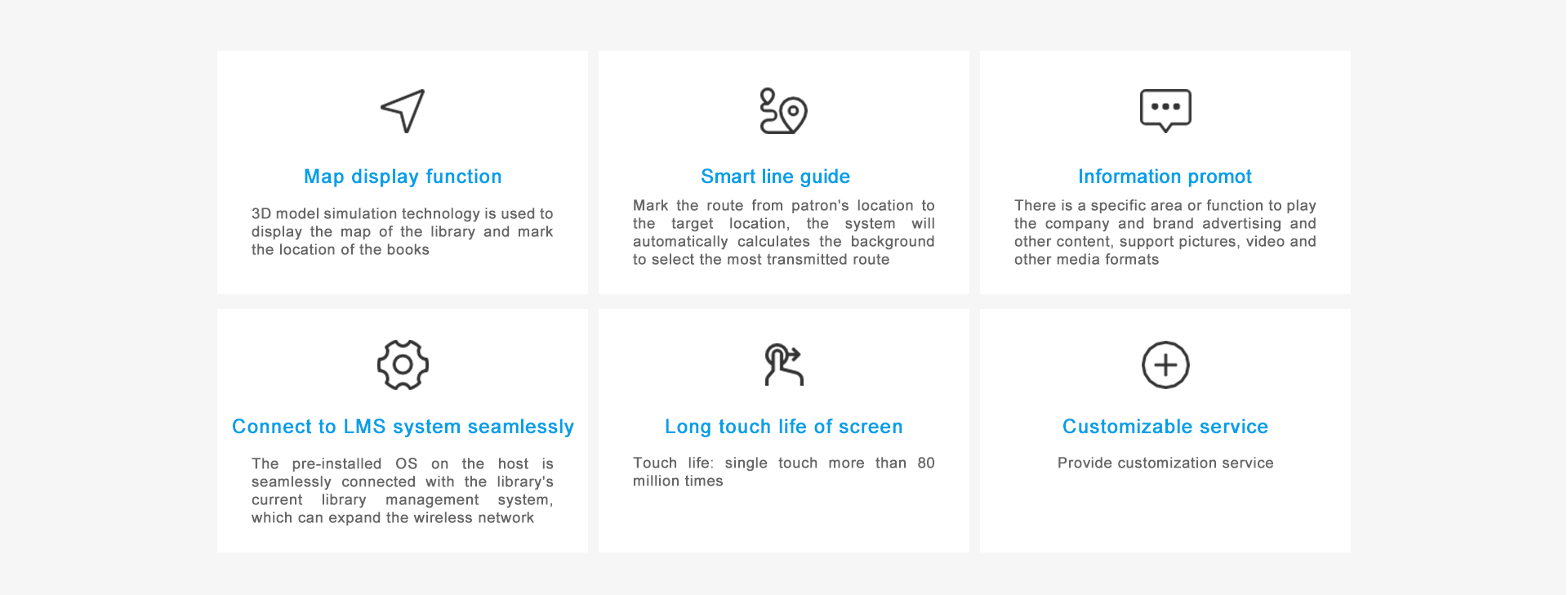 Map display function

3D model simulation technology is used to display the map of the library and mark the location of the books

Smart line guide

Mark the route from patron's location to the target location, the system will automatically calculates the background to select the most transmitted route

Information promot

There is a specific area or function to play the company and brand advertising and other content, support pictures, video and other media formats

Connect to LMS system seamlessly

The pre-installed OS on the host is seamlessly connected with the library's current library management system, which can expand the wireless network

Long touch life of screen

Touch life: single touch more than 80 million times

Customizable service

Provide customization service